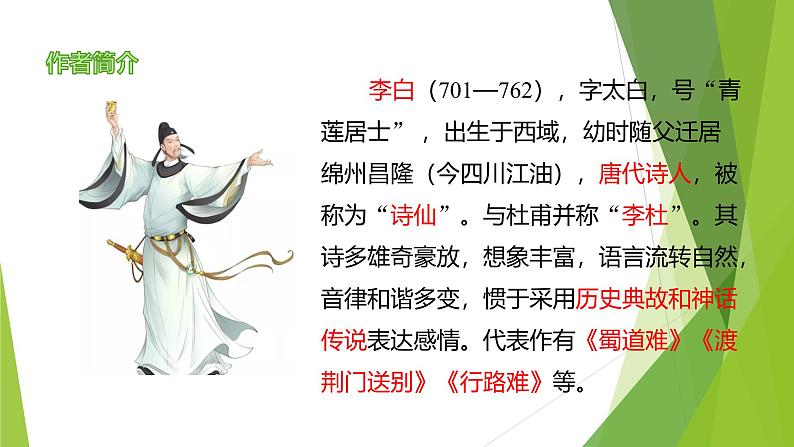 作者简介

李白（701—762），字太白，号“青莲居士”，出生于西域，幼时随父迁居绵州昌隆（今四川江油），唐代诗人，被称为“诗仙”。与杜甫并称“李杜”。其诗多雄奇豪放，想象丰富，语言流转自然，音律和谐多变，惯于采用历史典故和神话传说表达感情。代表作有《蜀道难》《渡荆门送别》《行路难》等。